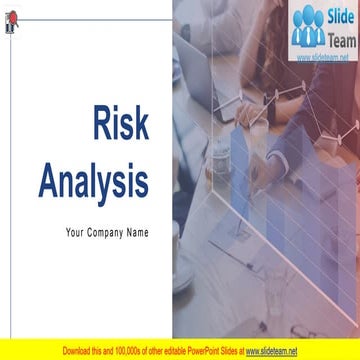 Slide Team
www.slideteam.net

Risk Analysis

Your Company Name

Download this and 100,000s of other editable PowerPoint Slides at www.slideteam.net